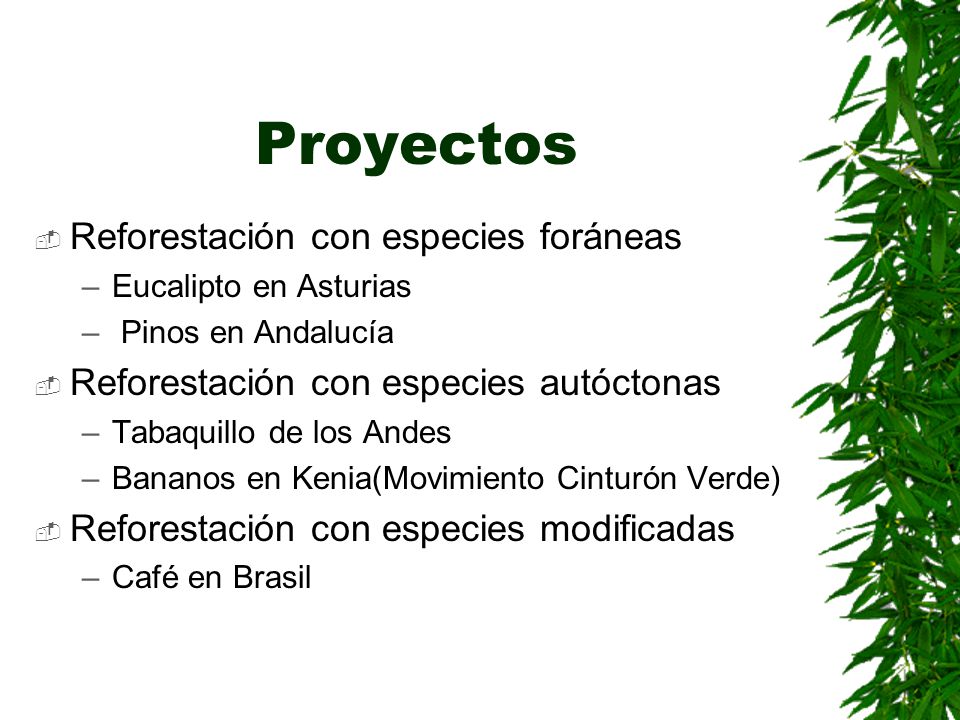 Proyectos

Reforestación con especies foráneas
– Eucalipto en Asturias
– Pinos en Andalucía

Reforestación con especies autóctonas
– Tabaquillo de los Andes
– Bananos en Kenia(Movimiento Cinturón Verde)

Reforestación con especies modificadas
– Café en Brasil